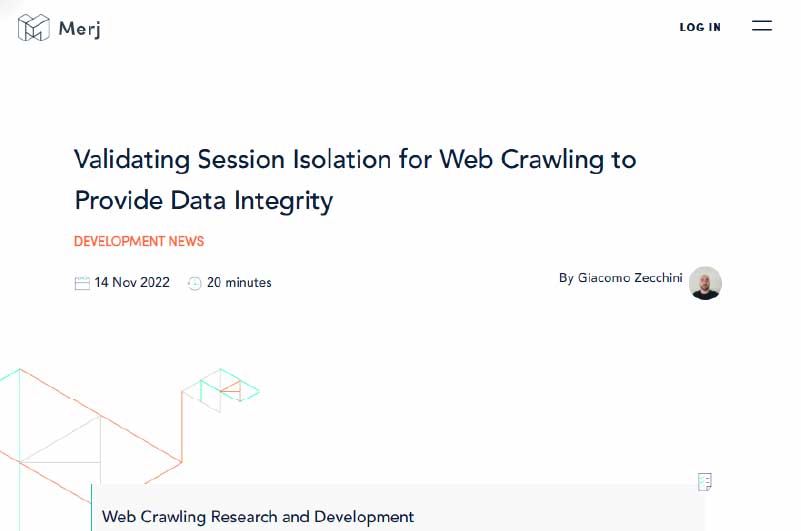 Merj

LOG IN

Validating Session Isolation for Web Crawling to Provide Data Integrity

DEVELOPMENT NEWS

14 Nov 2022 20 minutes

By Giacomo Zecchini

Web Crawling Research and Development